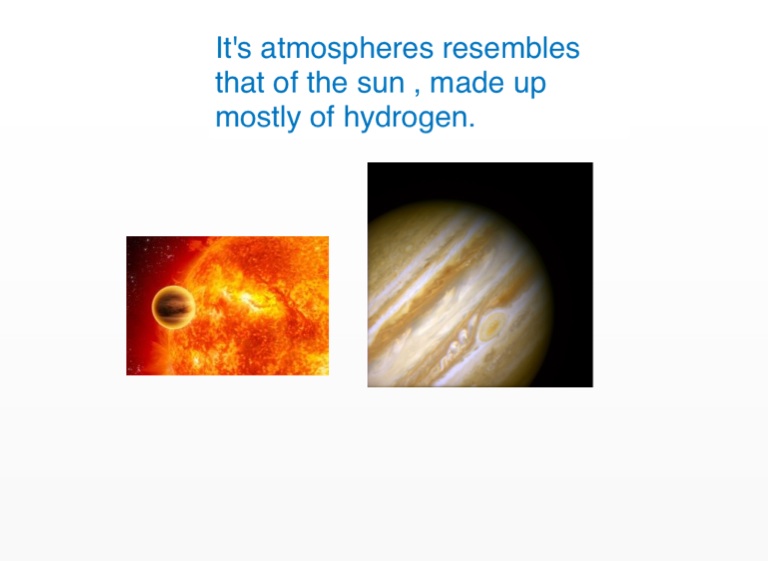 It's atmospheres resembles that of the sun , made up mostly of hydrogen.